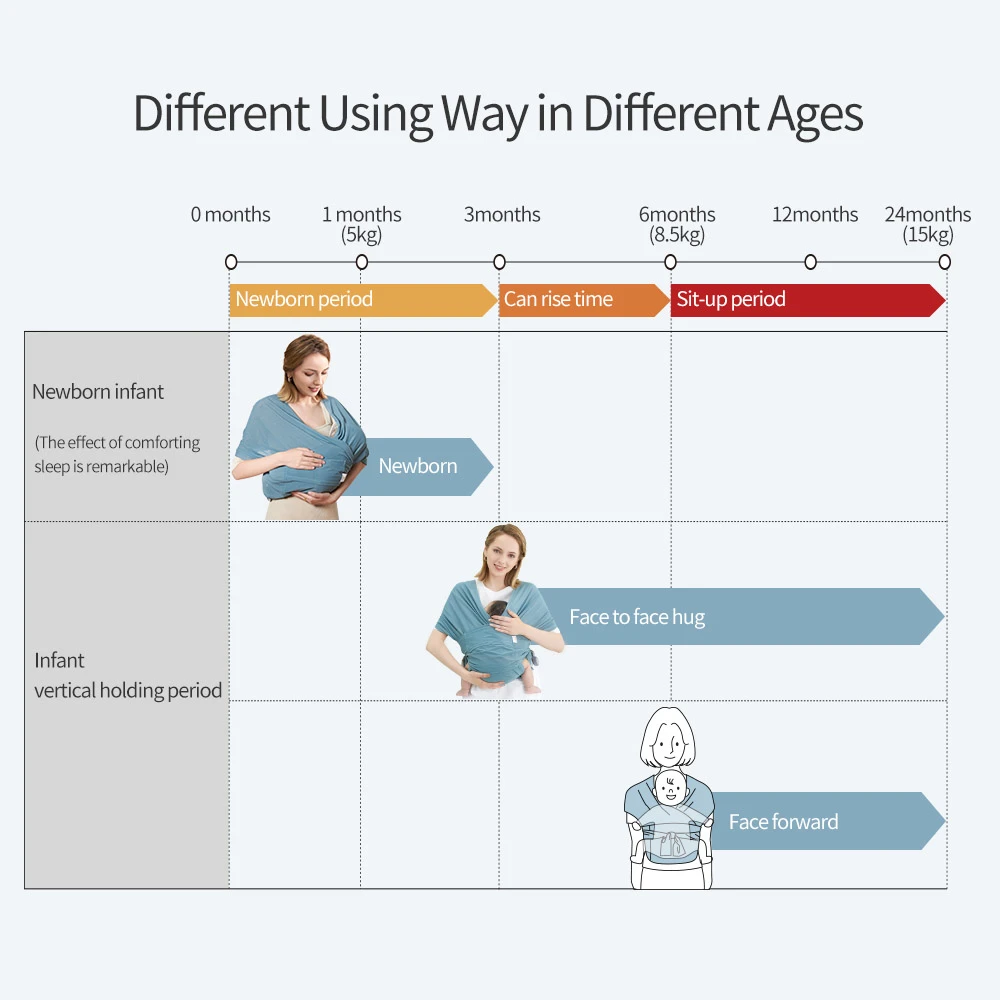 Different Using Way in Different Ages

0 months
1 months
(5kg)
3months
6months
(8.5kg)
12months
24months
(15kg)

Newborn period
Can rise time
Sit-up period

Newborn infant

(The effect of comforting sleep is remarkable)

Newborn

Infant
vertical holding period

Face to face hug

Face forward